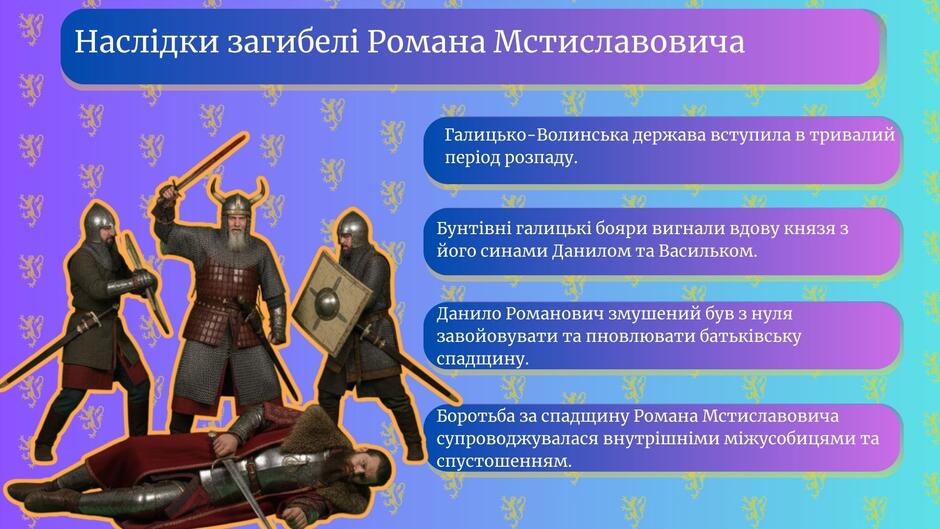 Наслідки загибелі Романа Мстиславовича

Галицько-Волинська держава вступила в тривалий період розпаду.

Бунтівні галицькі бояри вигнали вдову князя з його синами Данилом та Васильком.

Данило Романович змушений був з нуля завойовувати та пновлювати батьківську спадщину.

Боротьба за спадщину Романа Мстиславовича супроводжувалася внутрішніми міжусобицями та спустошенням.